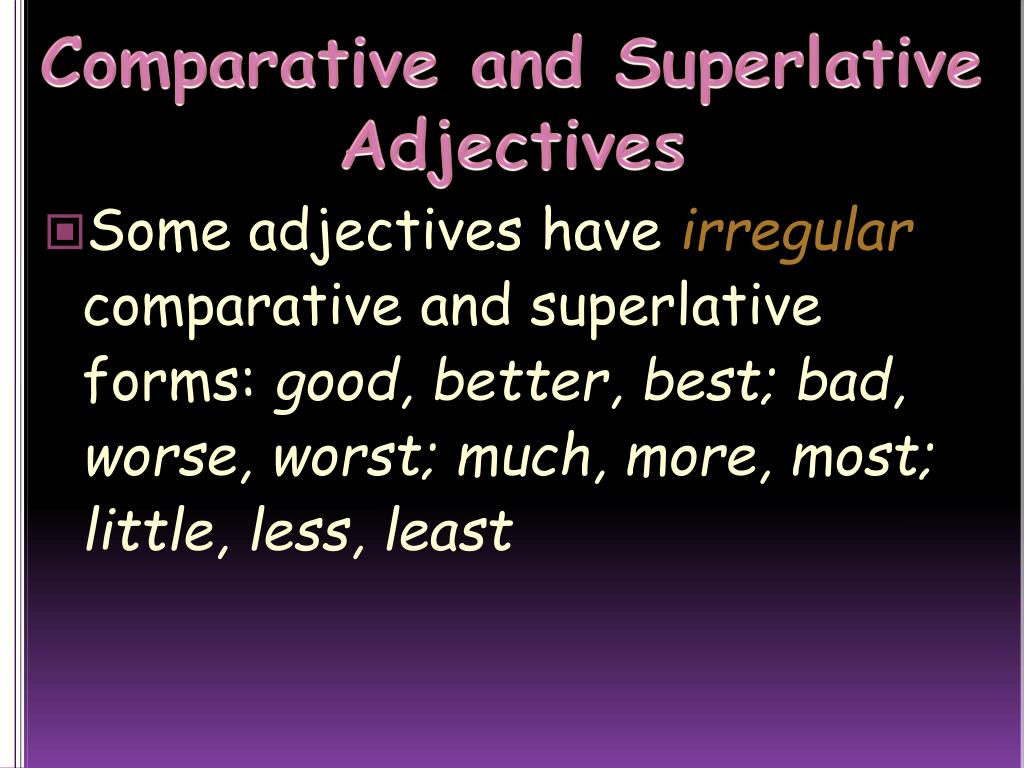 Comparative and Superlative Adjectives

Some adjectives have irregular comparative and superlative forms: good, better, best; bad, worse, worst; much, more, most; little, less, least